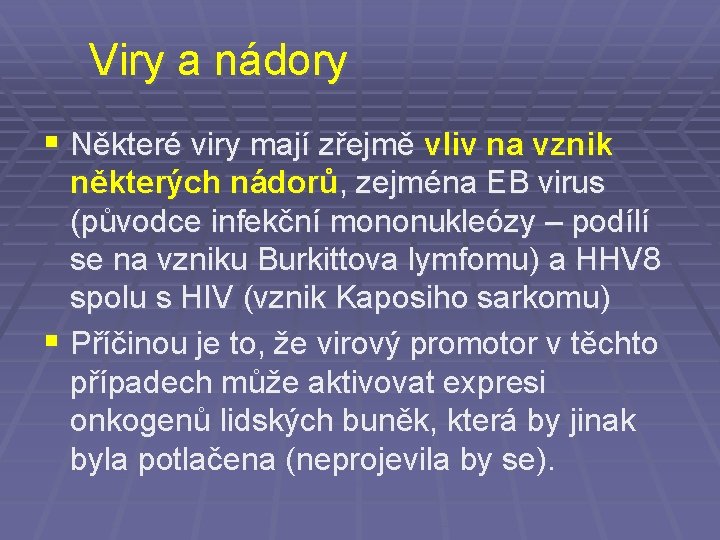 Viry a nádory

• Některé viry mají zřejmě vliv na vznik některých nádorů, zejména EB virus (původce infekční mononukleózy – podílí se na vzniku Burkittova lymfomu) a HHV8 spolu s HIV (vznik Kaposiho sarkomu)

• Příčinou je to, že virový promotor v těchto případech může aktivovat expresi onkogenů lidských buněk, která by jinak byla potlačena (neprojevila by se).